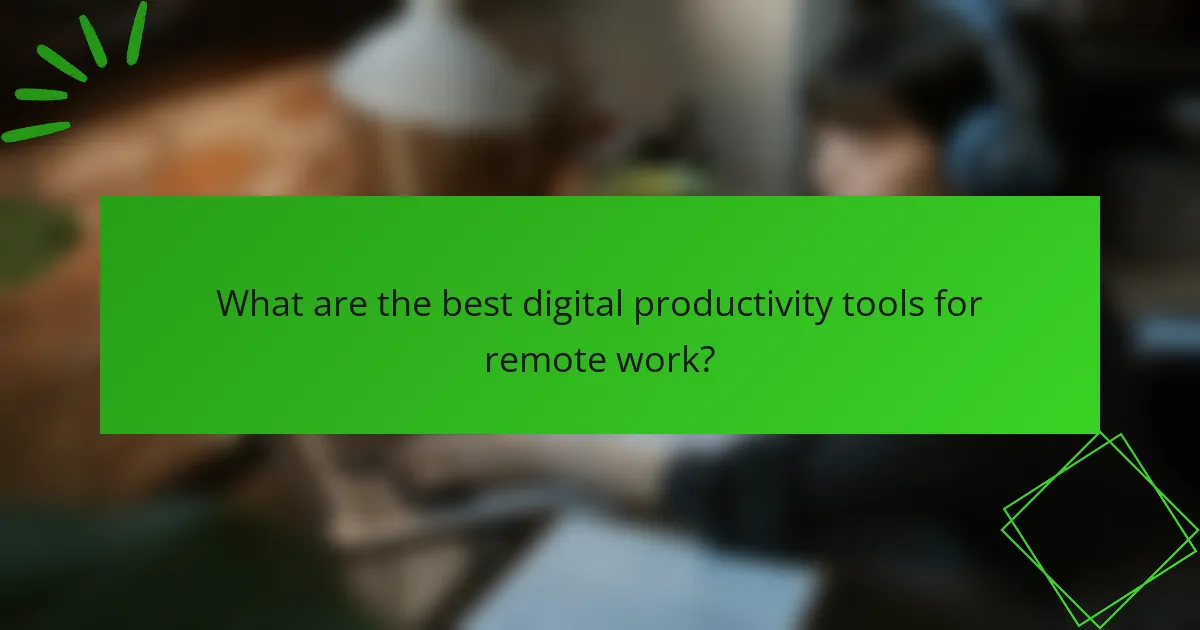 What are the best digital productivity tools for remote work?